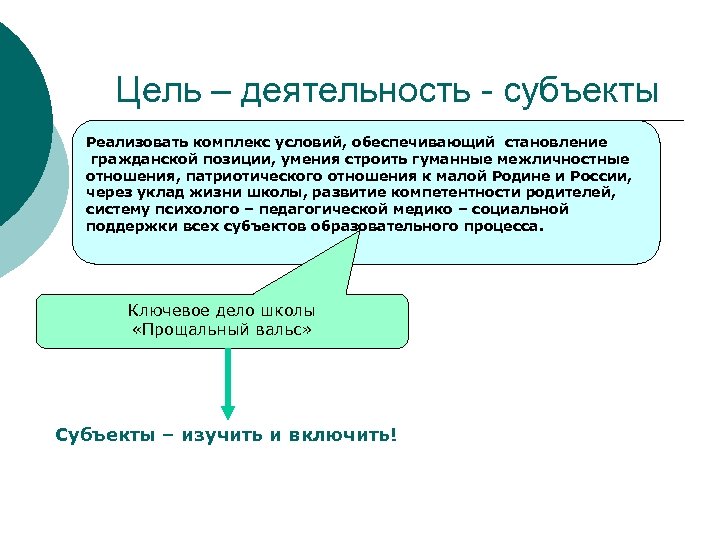 Цель – деятельность - субъекты

Реализовать комплекс условий, обеспечивающий становление гражданской позиции, умения строить гуманные межличностные отношения, патриотического отношения к малой Родине и России, через уклад жизни школы, развитие компетентности родителей, систему психолого – педагогической медико – социальной поддержки всех субъектов образовательного процесса.

Ключевое дело школы «Прощальный вальс»

Субъекты – изучить и включить!